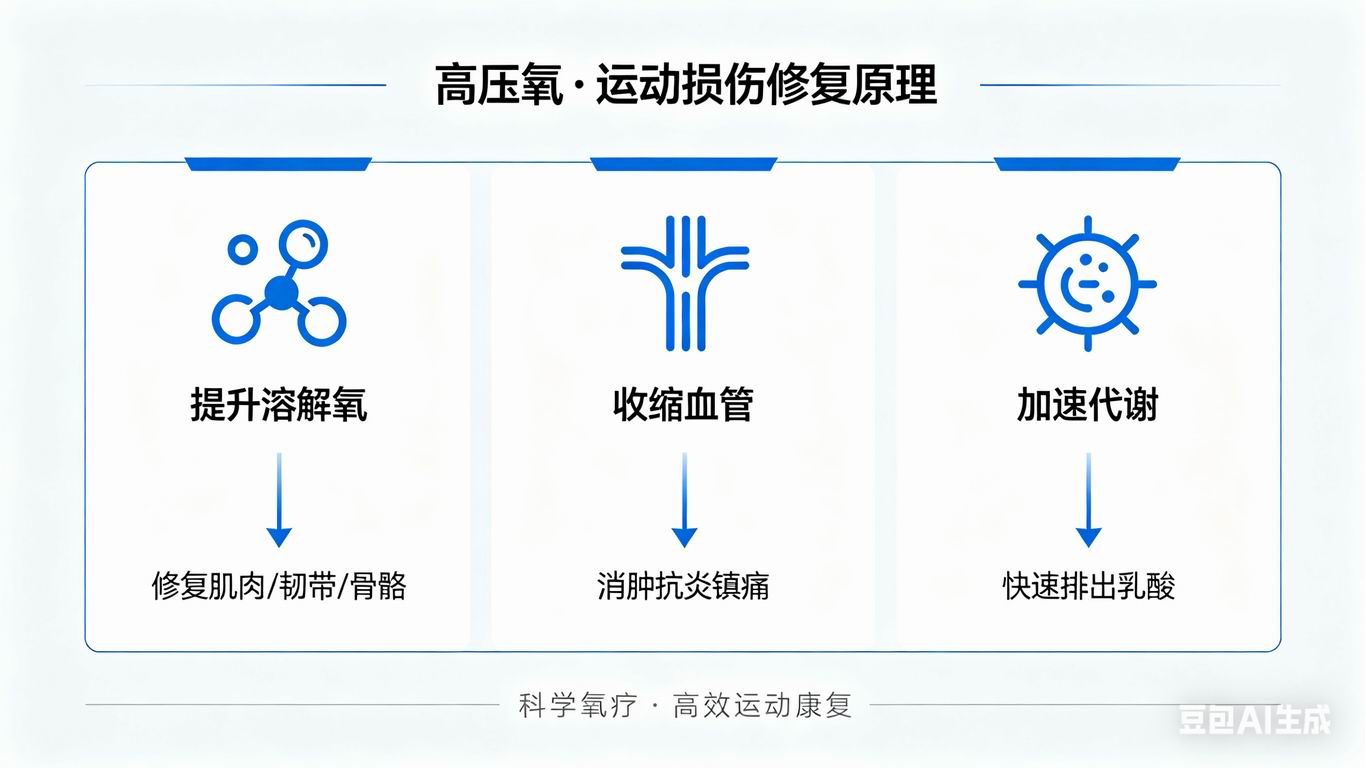 高压氧 · 运动损伤修复原理

提升溶解氧

修复肌肉/韧带/骨骼

收缩血管

消肿抗炎镇痛

加速代谢

快速排出乳酸

科学氧疗 · 高效运动康复

豆包AI生成